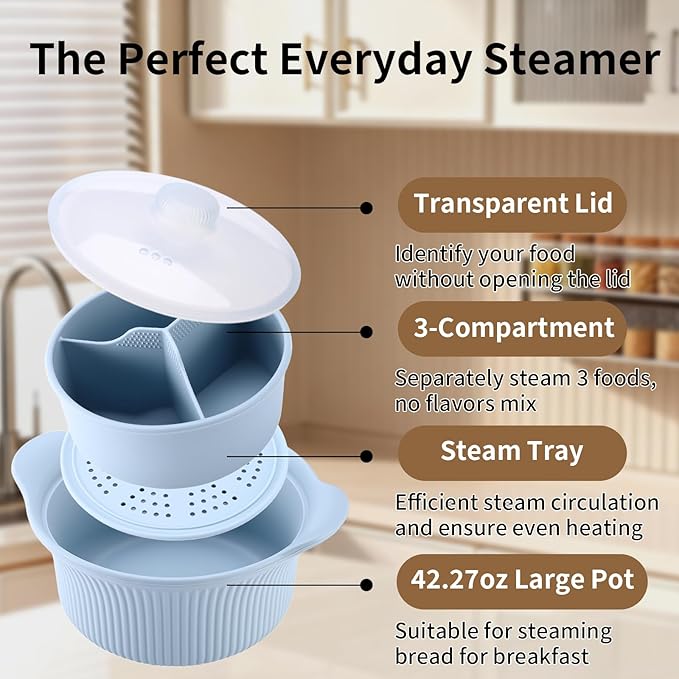 The Perfect Everyday Steamer

Transparent Lid

Identify your food without opening the lid

3-Compartment

Separately steam 3 foods, no flavors mix

Steam Tray

Efficient steam circulation and ensure even heating

42.27oz Large Pot

Suitable for steaming bread for breakfast